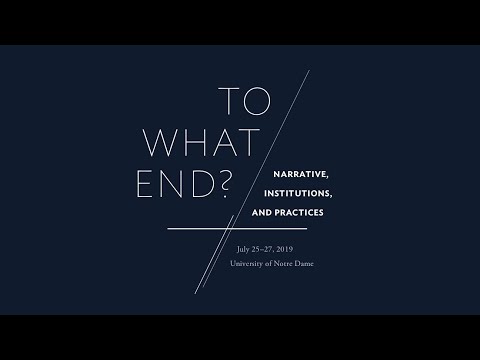 TO WHAT END?

NARRATIVE, INSTITUTIONS, AND PRACTICES

July 25–27, 2019
University of Notre Dame